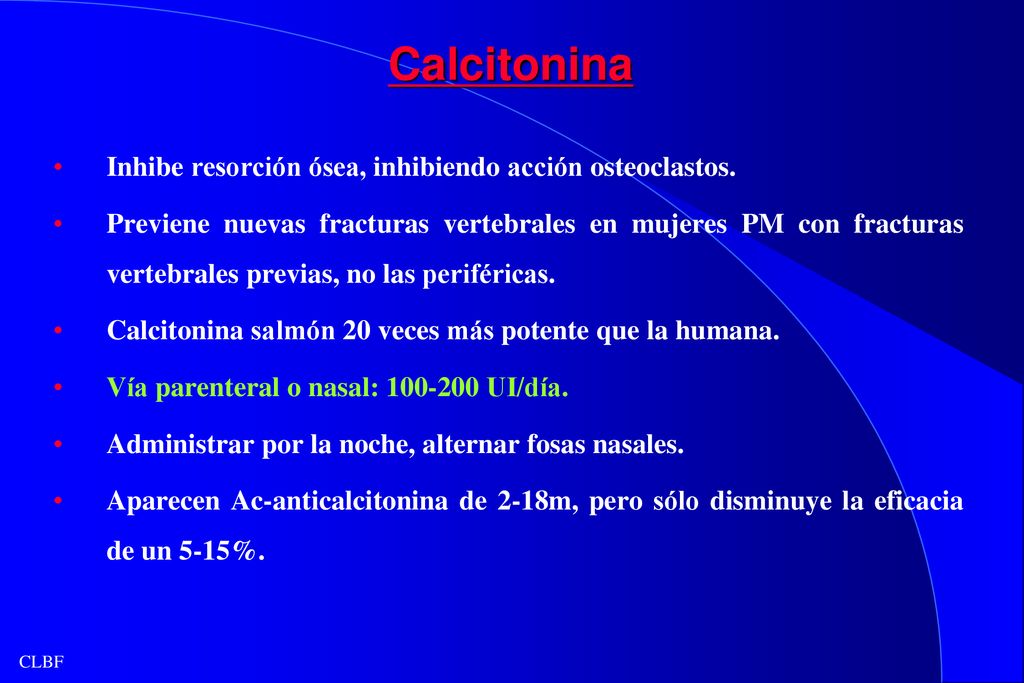 Calcitonina

• Inhibe resorción ósea, inhibiendo acción osteoclastos.

• Previene nuevas fracturas vertebrales en mujeres PM con fracturas vertebrales previas, no las periféricas.

• Calcitonina salmón 20 veces más potente que la humana.

• Vía parenteral o nasal: 100-200 UI/día.

• Administrar por la noche, alternar fosas nasales.

• Aparecen Ac-anticalcitonina de 2-18m, pero sólo disminuye la eficacia de un 5-15%.

CLBF